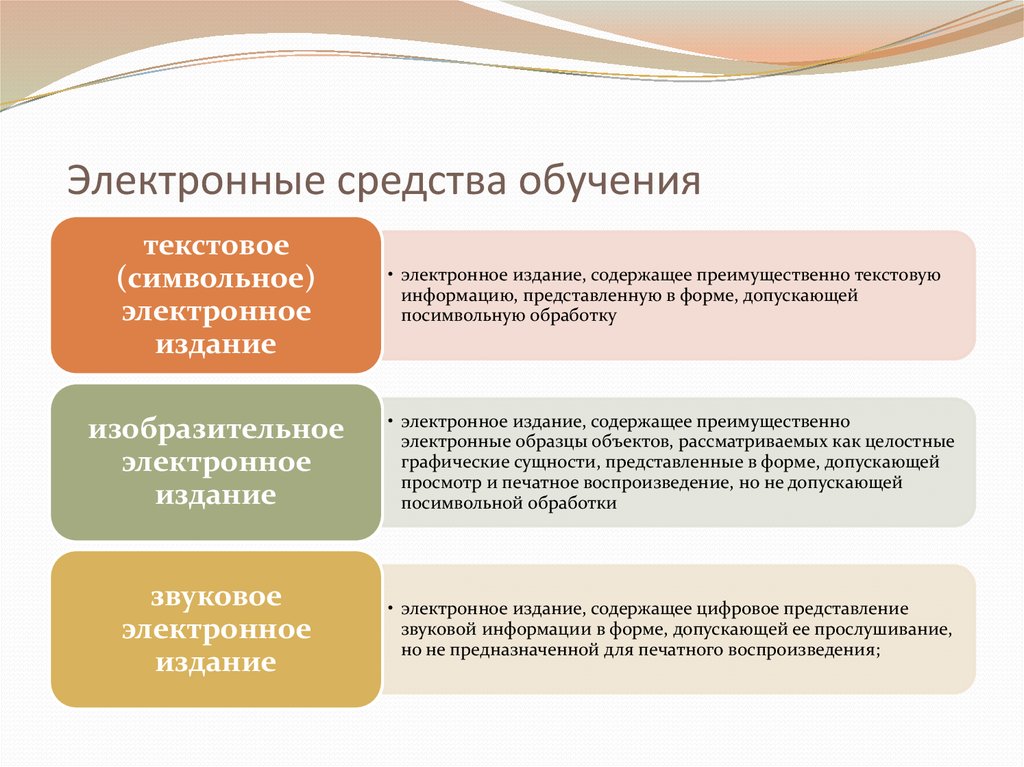 Электронные средства обучения

текстовое (символьное) электронное издание

• электронное издание, содержащее преимущественно текстовую информацию, представленную в форме, допускающей посимвольную обработку

изобразительное электронное издание

• электронное издание, содержащее преимущественно электронные образцы объектов, рассматриваемых как целостные графические сущности, представленные в форме, допускающей просмотр и печатное воспроизведение, но не допускающей посимвольной обработки

звуковое электронное издание

• электронное издание, содержащее цифровое представление звуковой информации в форме, допускающей ее прослушивание, но не предназначенной для печатного воспроизведения;